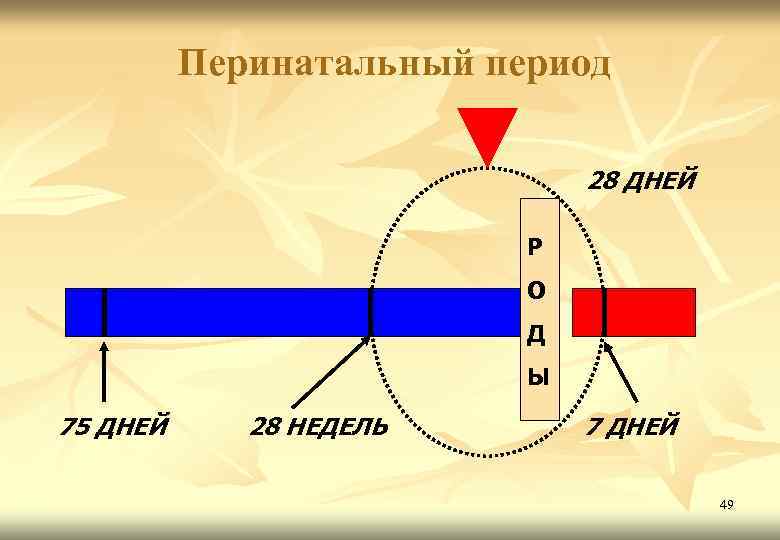 Перинатальный период

28 ДНЕЙ

Р
О
Д
Ы

75 ДНЕЙ

28 НЕДЕЛЬ

7 ДНЕЙ

49